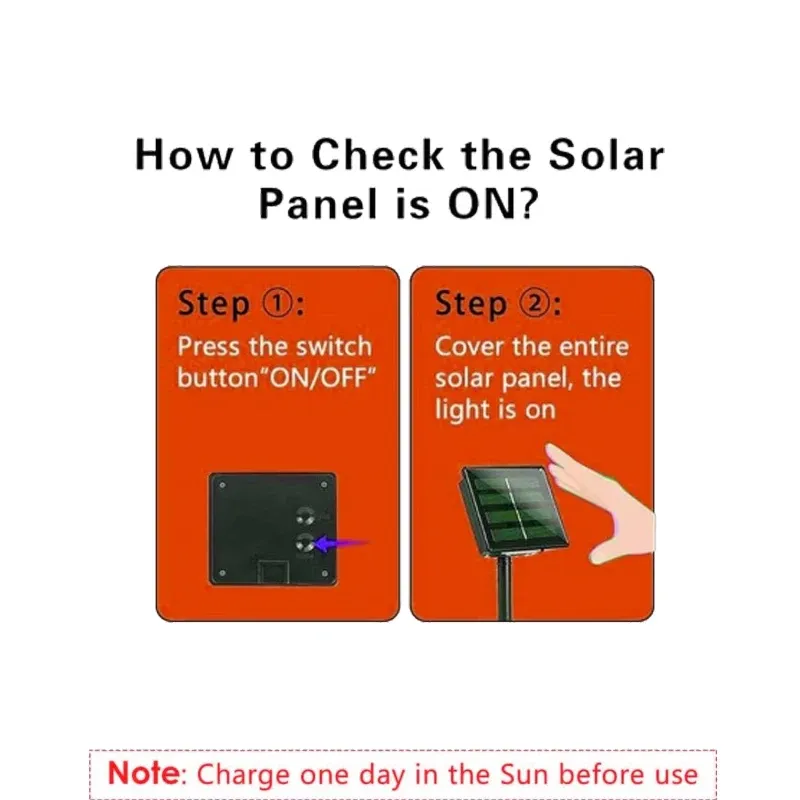 How to Check the Solar Panel is ON?

Step ①:
Press the switch button"ON/OFF"

Step ②:
Cover the entire solar panel, the light is on

Note: Charge one day in the Sun before use